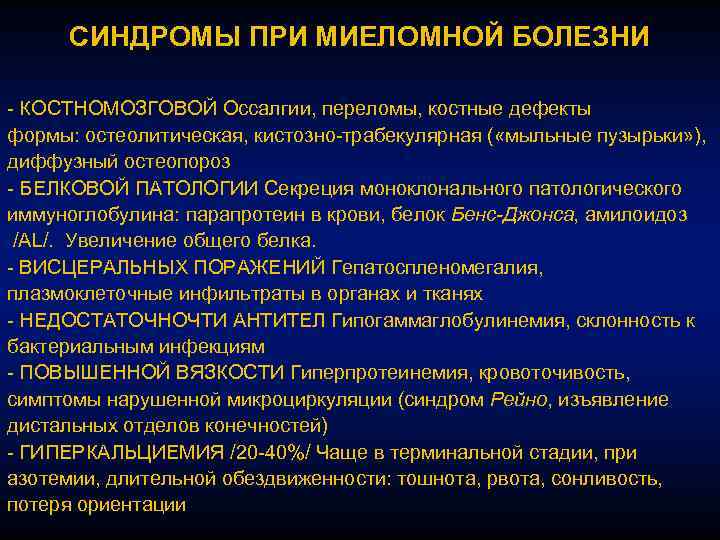 СИНДРОМЫ ПРИ МИЕЛОМНОЙ БОЛЕЗНИ

- КОСТНОМОЗГОВОЙ Оссалгии, переломы, костные дефекты формы: остеолитическая, кистозно-трабекулярная («мыльные пузырьки»), диффузный остеопороз
- БЕЛКОВОЙ ПАТОЛОГИИ Секреция моноклонального патологического иммуноглобулина: парапротеин в крови, белок Бенс-Джонса, амилоидоз /AL/. Увеличение общего белка.
- ВИСЦЕРАЛЬНЫХ ПОРАЖЕНИЙ Гепатоспленомегалия, плазмоклеточные инфильтраты в органах и тканях
- НЕДОСТАТОЧНОЧТИ АНТИТЕЛ Гипогаммаглобулинемия, склонность к бактериальным инфекциям
- ПОВЫШЕННОЙ ВЯЗКОСТИ Гиперпротеинемия, кровоточивость, симптомы нарушенной микроциркуляции (синдром Рейно, изъявление дистальных отделов конечностей)
- ГИПЕРКАЛЬЦИЕМИЯ /20-40%/ Чаще в терминальной стадии, при азотемии, длительной обездвиженности: тошнота, рвота, сонливость, потеря ориентации